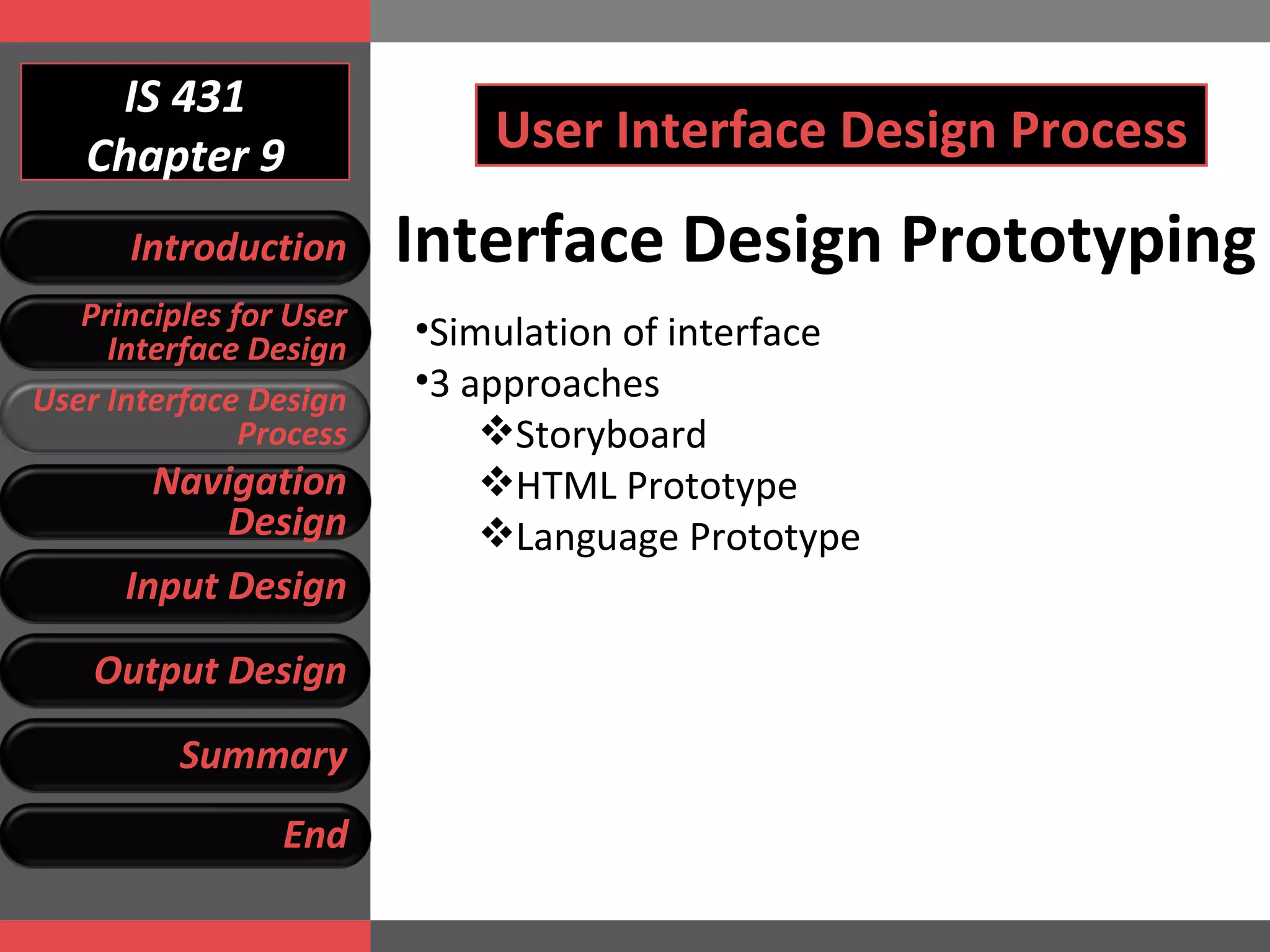 IS 431
Chapter 9

Introduction

Principles for User Interface Design

User Interface Design Process

Navigation Design

Input Design

Output Design

Summary

End

User Interface Design Process

Interface Design Prototyping

•Simulation of interface
•3 approaches
❖Storyboard
❖HTML Prototype
❖Language Prototype